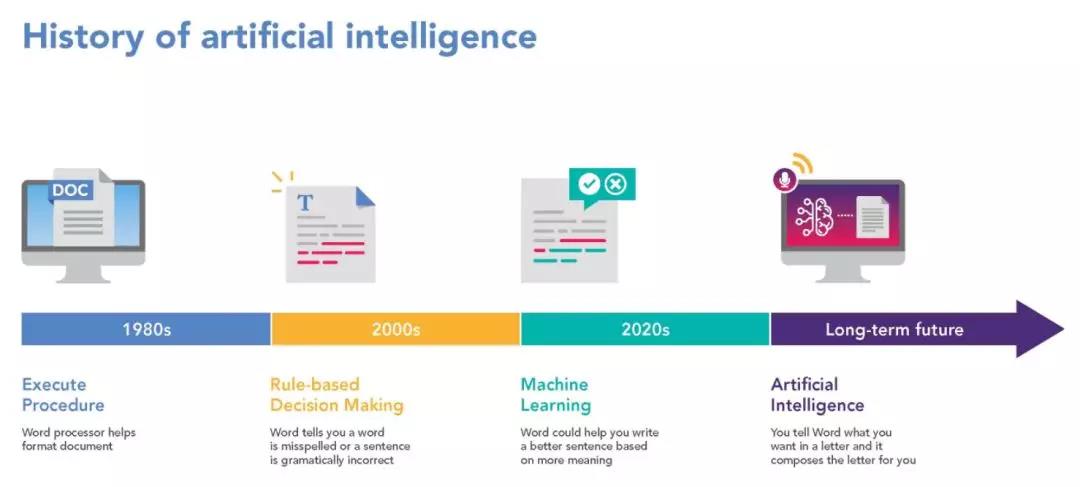 History of artificial intelligence

DOC

T

1980s

2000s

2020s

Long-term future

Execute Procedure

Word processor helps format document

Rule-based Decision Making

Word tells you a word is misspelled or a sentence is gramatically incorrect

Machine Learning

Word could help you write a better sentence based on more meaning

Artificial Intelligence

You tell Word what you want in a letter and it composes the letter for you